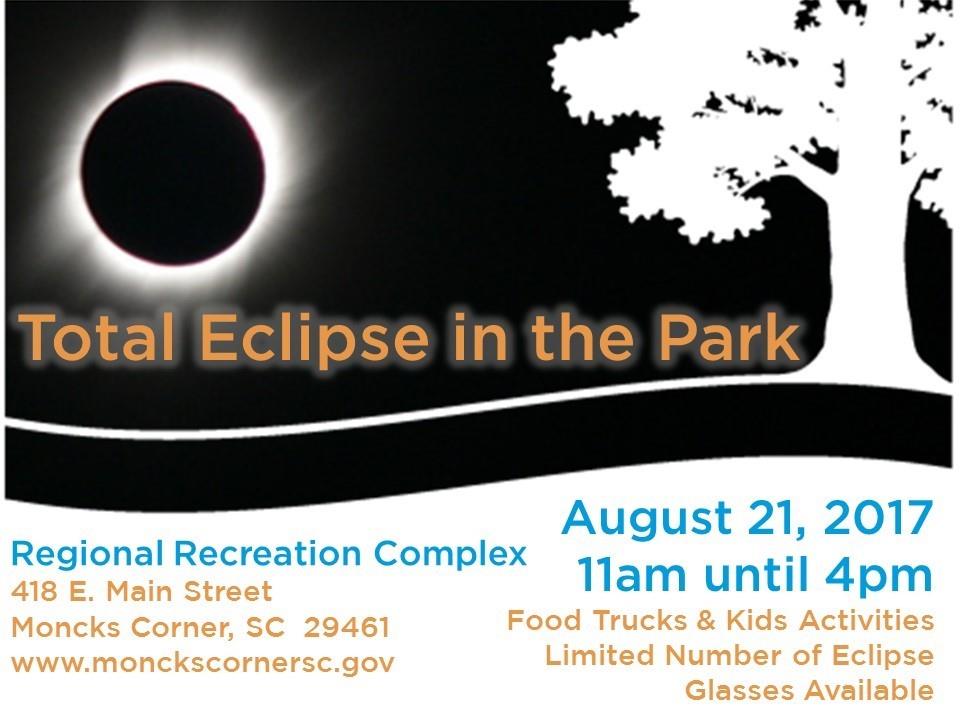 Total Eclipse in the Park

Regional Recreation Complex
418 E. Main Street
Moncks Corner, SC 29461
www.monckscornersc.gov

August 21, 2017
11am until 4pm
Food Trucks & Kids Activities
Limited Number of Eclipse Glasses Available